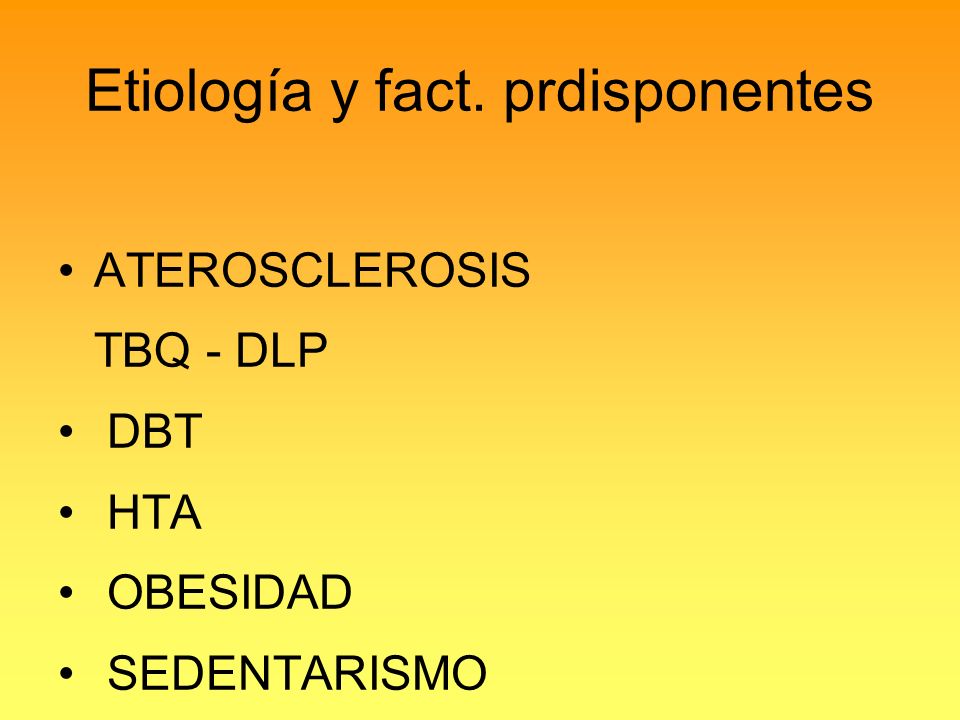 Etiología y fact. prdisponentes

• ATEROSCLEROSIS
TBQ - DLP
• DBT
• HTA
• OBESIDAD
• SEDENTARISMO